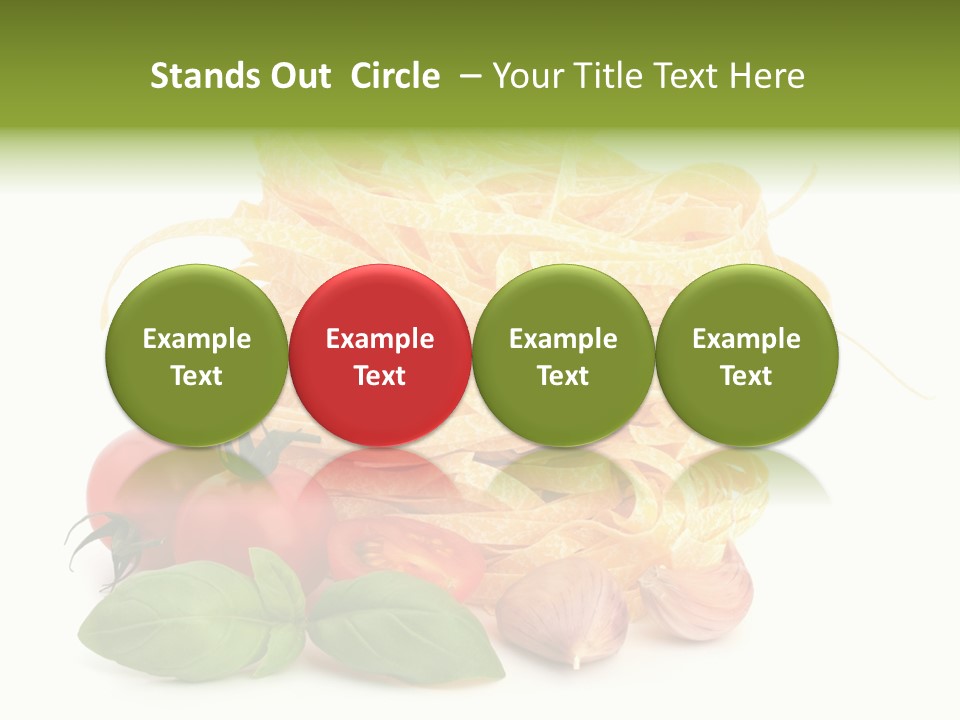 Stands Out Circle – Your Title Text Here

Example Text

Example Text

Example Text

Example Text